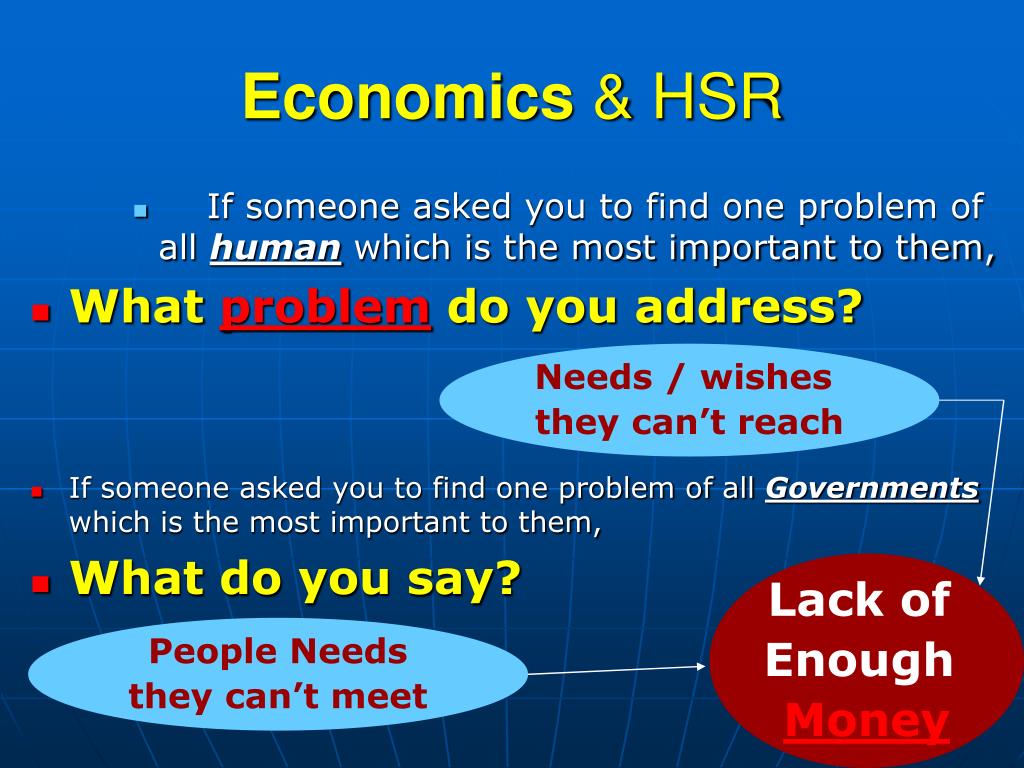 Economics & HSR

If someone asked you to find one problem of all human which is the most important to them,

What problem do you address?

Needs / wishes they can't reach

If someone asked you to find one problem of all Governments which is the most important to them,

What do you say?

People Needs they can't meet

Lack of Enough Money